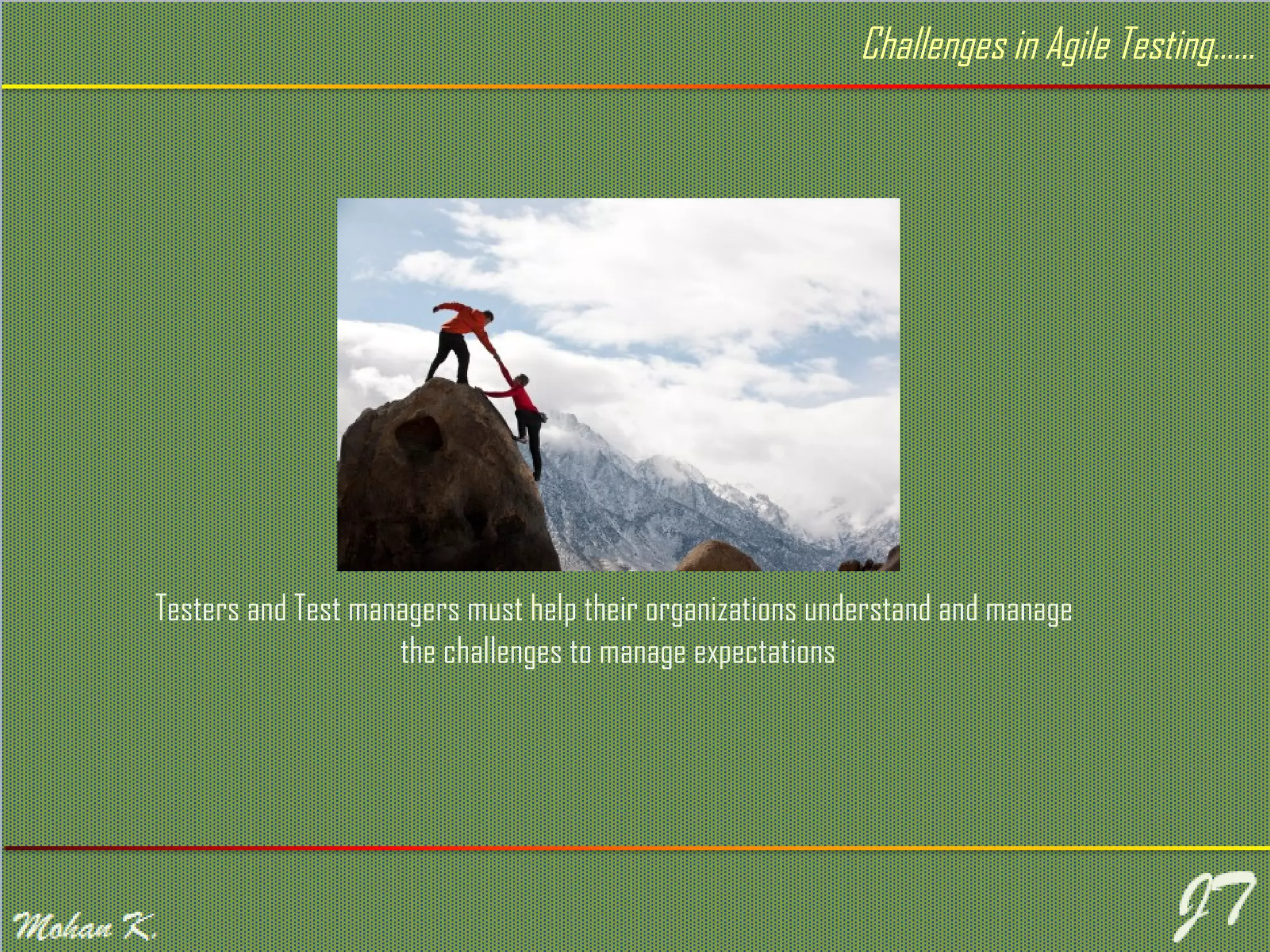 Challenges in Agile Testing......

Testers and Test managers must help their organizations understand and manage the challenges to manage expectations

Mohan K.

JT